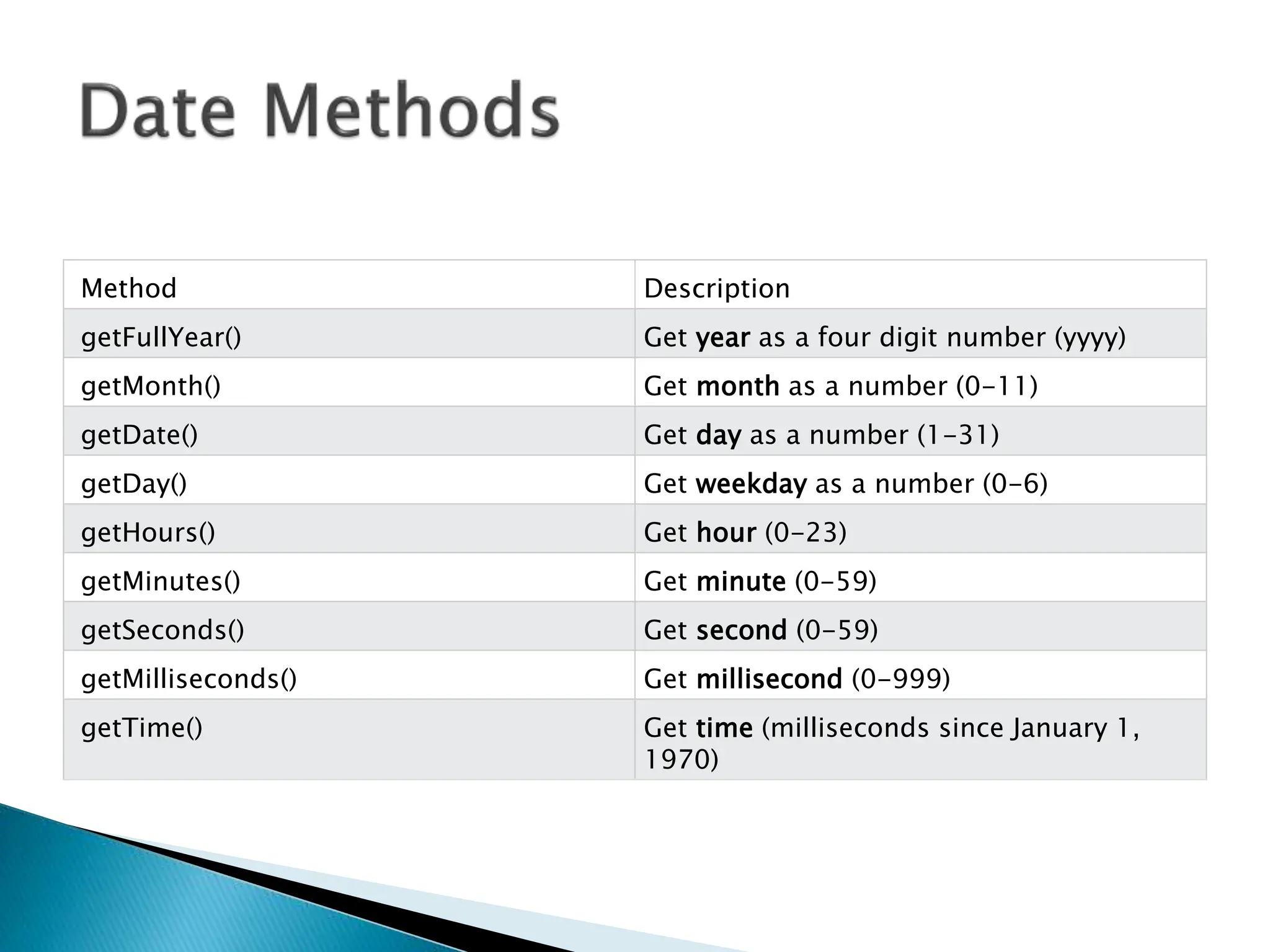 Date Methods

| Method | Description |
|---|---|
| getFullYear() | Get **year** as a four digit number (yyyy) |
| getMonth() | Get **month** as a number (0-11) |
| getDate() | Get **day** as a number (1-31) |
| getDay() | Get **weekday** as a number (0-6) |
| getHours() | Get **hour** (0-23) |
| getMinutes() | Get **minute** (0-59) |
| getSeconds() | Get **second** (0-59) |
| getMilliseconds() | Get **millisecond** (0-999) |
| getTime() | Get **time** (milliseconds since January 1, 1970) |